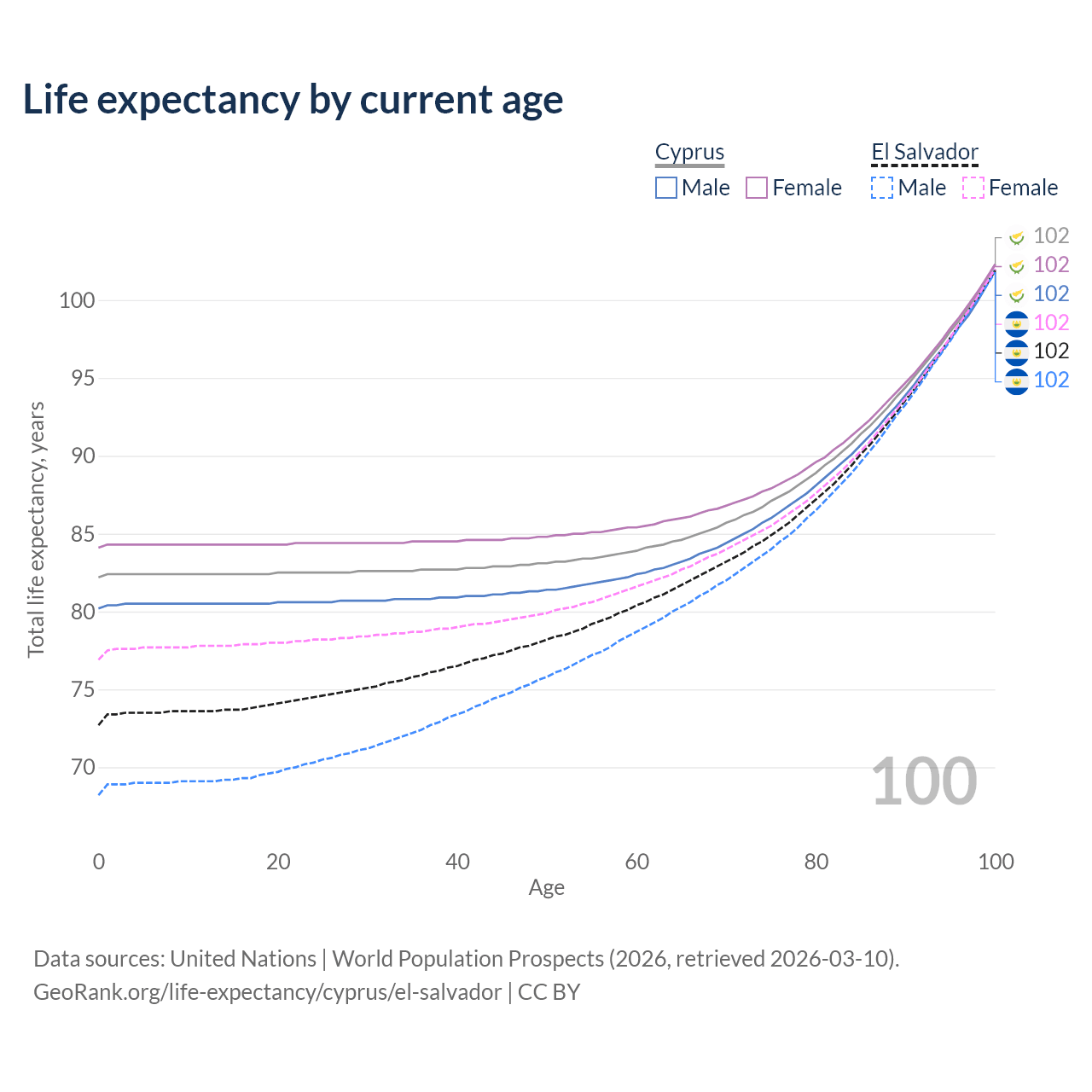 Life expectancy by current age

Cyprus
Male Female

El Salvador
Male Female

102
102
102
102
102
102

100
95
90
85
80
75
70

Total life expectancy, years

100

0
20
40
60
80
100

Age

Data sources: United Nations | World Population Prospects (2026, retrieved 2026-03-10).
GeoRank.org/life-expectancy/cyprus/el-salvador | CC BY